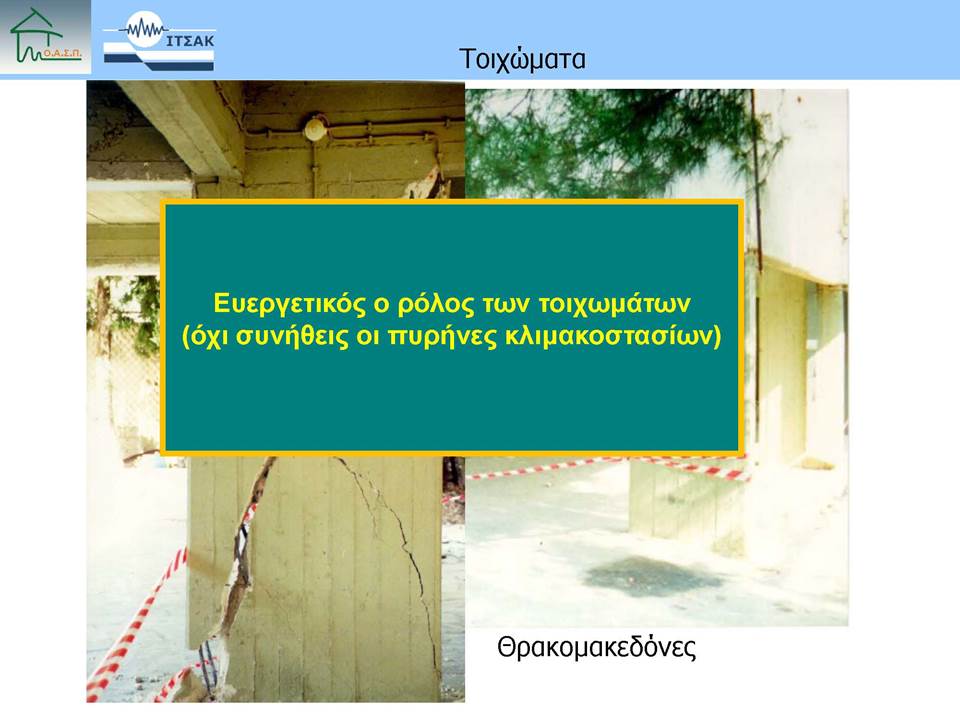 Ο.Α.Σ.Π.

ΙΤΣΑΚ

Τοιχώματα

Ευεργετικός ο ρόλος των τοιχωμάτων (όχι συνήθεις οι πυρήνες κλιμακοστασίων)

Θρακομακεδόνες